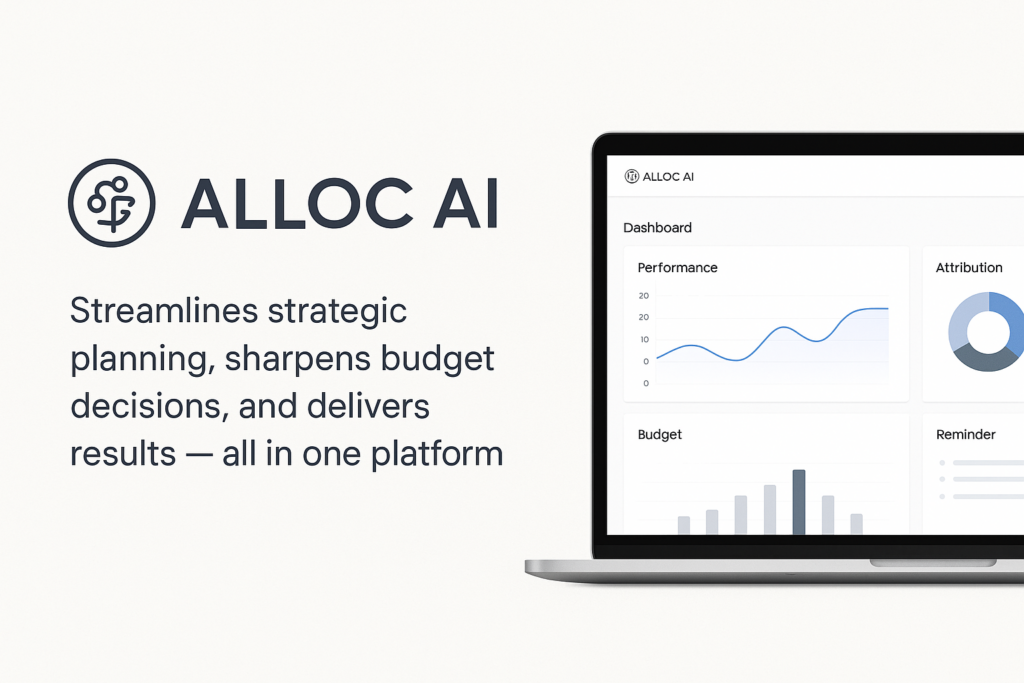 ALLOC AI

Streamlines strategic planning, sharpens budget decisions, and delivers results — all in one platform

ALLOC AI

Dashboard

Performance

20
20
10
0
0

Attribution

Budget

Reminder